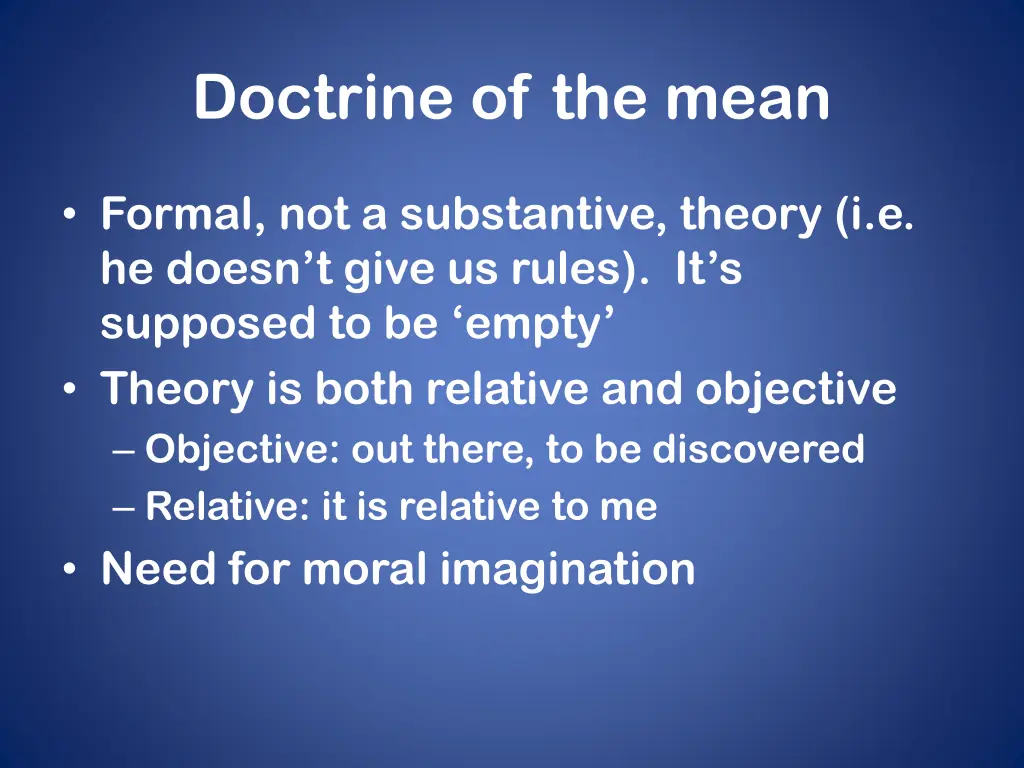 Doctrine of the mean

• Formal, not a substantive, theory (i.e. he doesn’t give us rules). It’s supposed to be ‘empty’
• Theory is both relative and objective
– Objective: out there, to be discovered
– Relative: it is relative to me
• Need for moral imagination